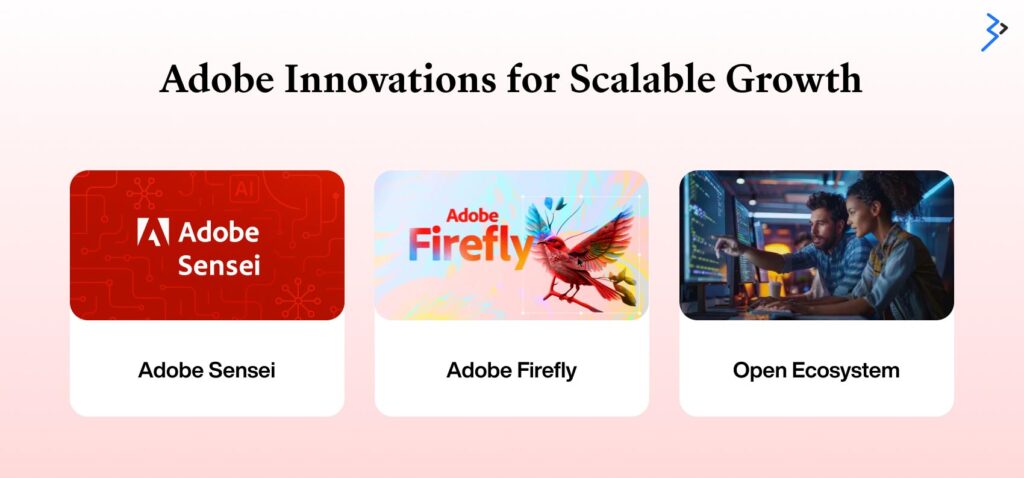 Adobe Innovations for Scalable Growth

AI

Adobe Sensei

Adobe Sensei

Adobe Firefly

Adobe Firefly

Open Ecosystem